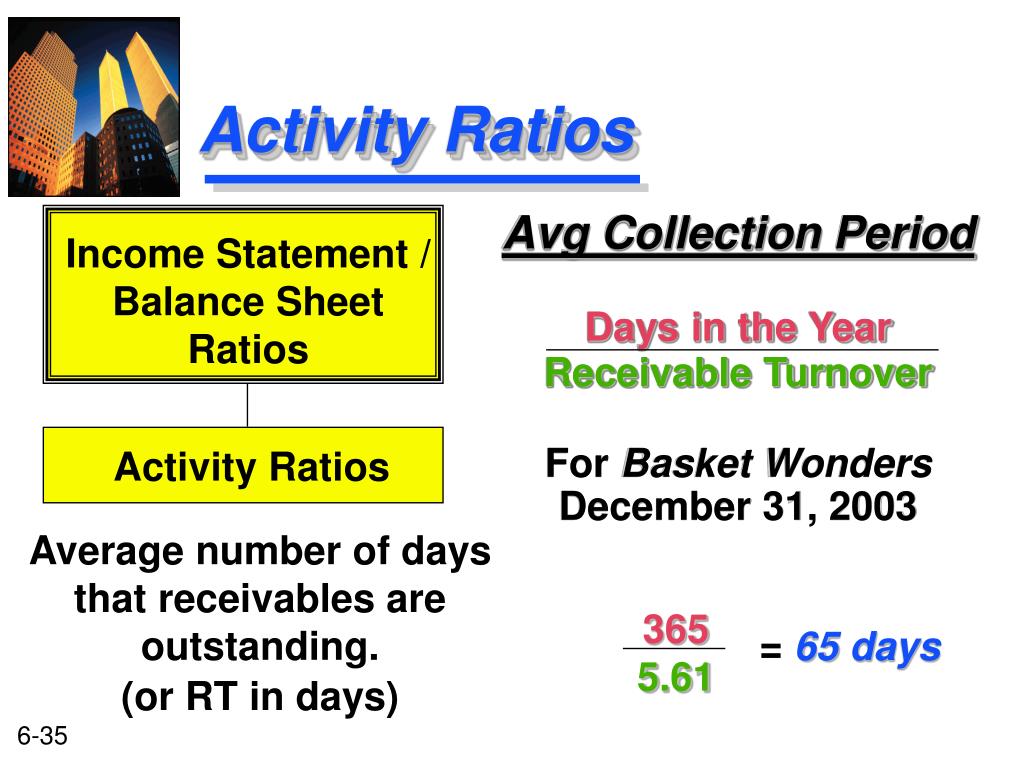 Activity Ratios

Income Statement / Balance Sheet Ratios

Activity Ratios

Average number of days that receivables are outstanding.
(or RT in days)

Avg Collection Period

$\frac{\text{Days in the Year}}{\text{Receivable Turnover}}$

For Basket Wonders December 31, 2003

$\frac{365}{5.61}$ = 65 days

6-35